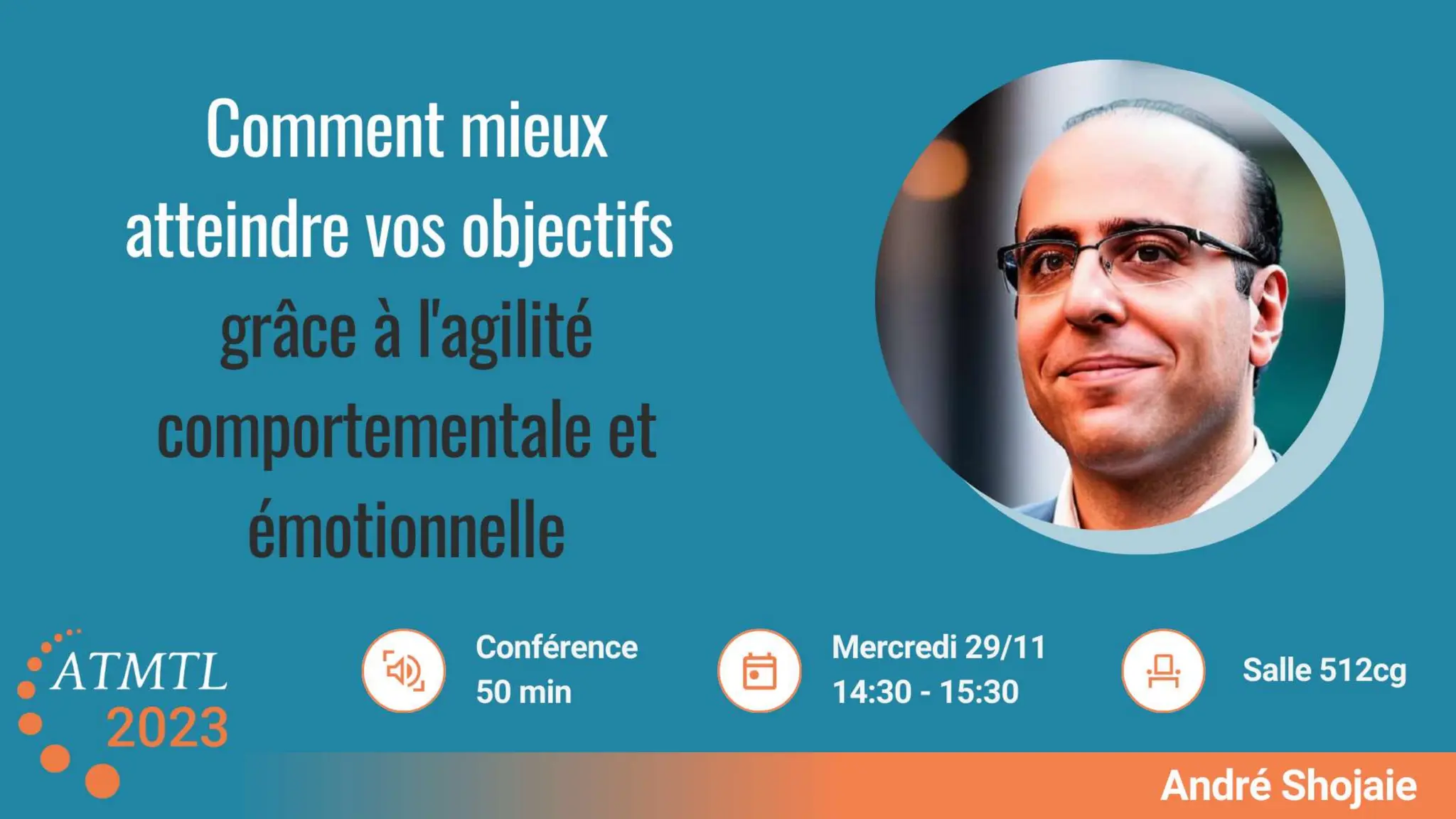 Comment mieux atteindre vos objectifs grâce à l'agilité comportementale et émotionnelle

ATMTL 2023

Conférence
50 min

Mercredi 29/11
14:30 - 15:30

Salle 512cg

André Shojaie